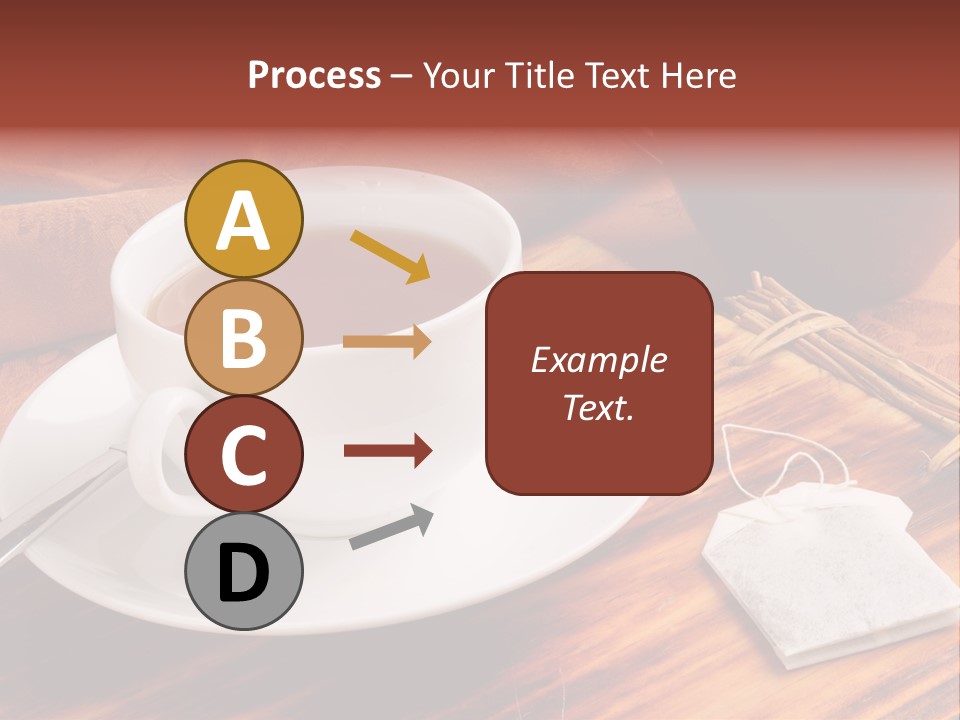 Process – Your Title Text Here

A

B

C

D

Example Text.